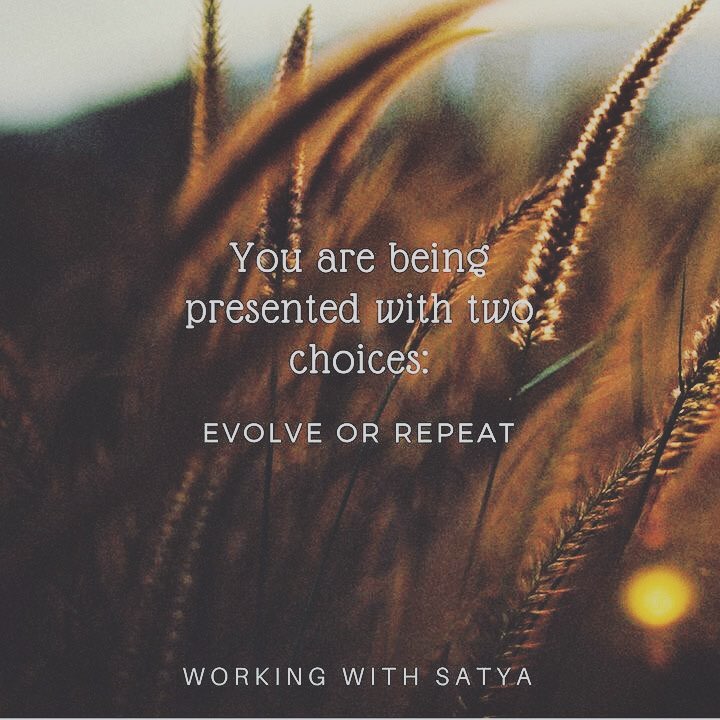 You are being presented with two choices:

EVOLVE OR REPEAT

WORKING WITH SATYA